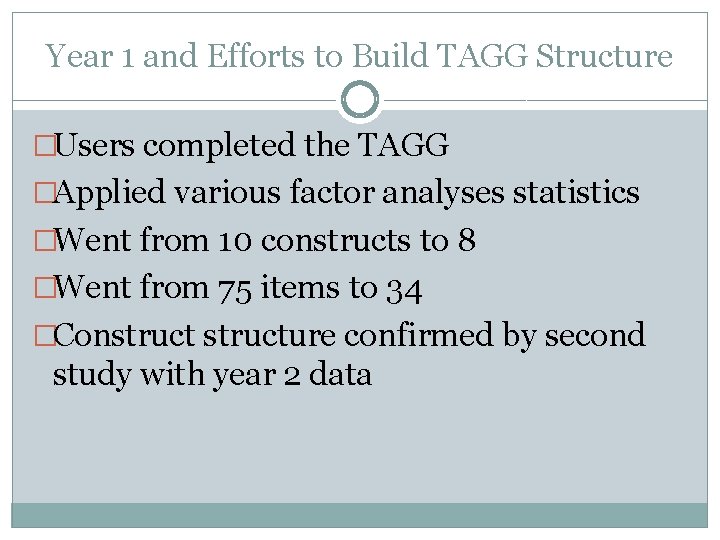 Year 1 and Efforts to Build TAGG Structure

□Users completed the TAGG
□Applied various factor analyses statistics
□Went from 10 constructs to 8
□Went from 75 items to 34
□Construct structure confirmed by second study with year 2 data